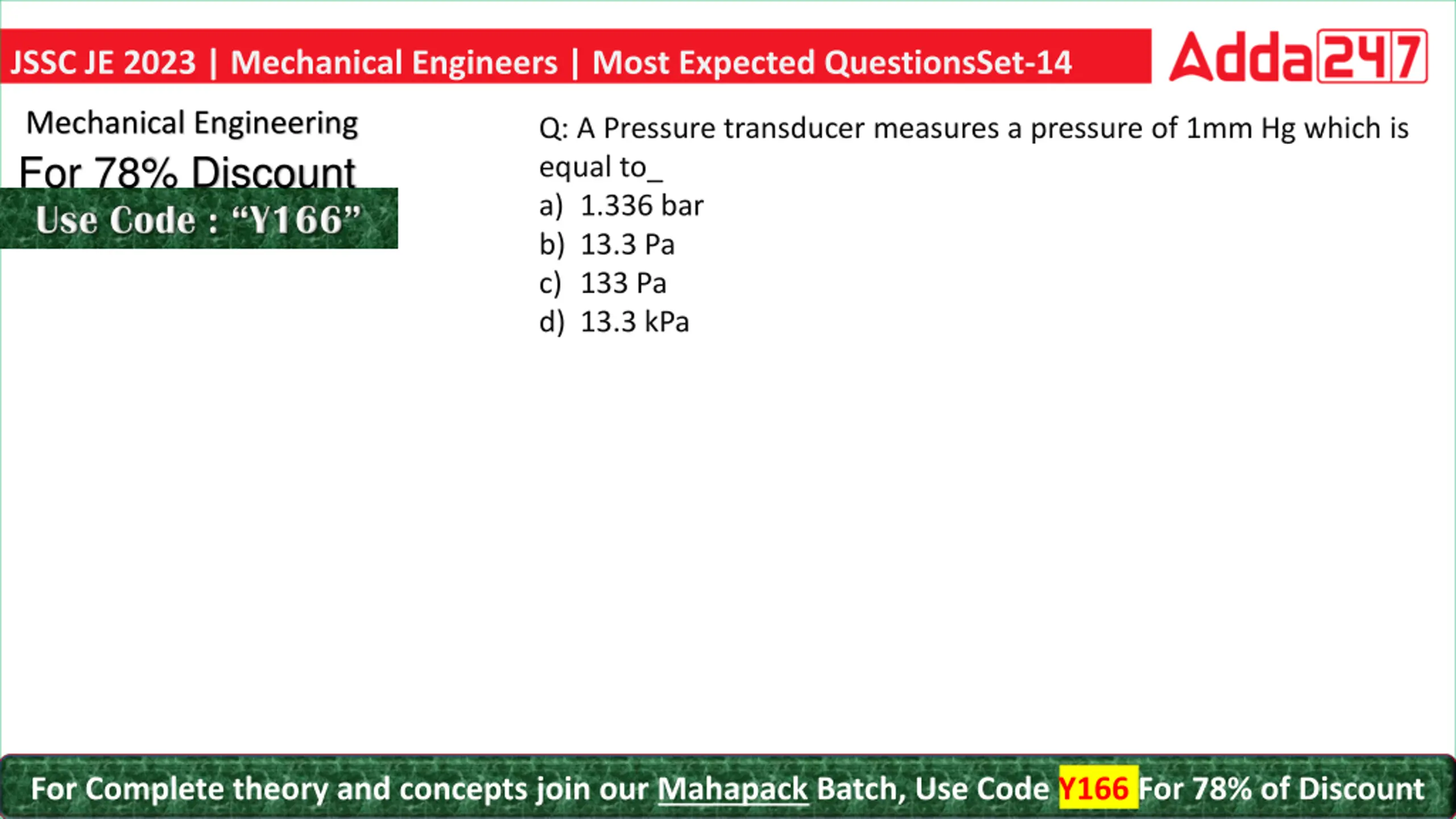 JSSC JE 2023 | Mechanical Engineers | Most Expected QuestionsSet-14

Adda247

Mechanical Engineering

For 78% Discount

Use Code : “Y166”

Q: A Pressure transducer measures a pressure of 1mm Hg which is equal to_

a) 1.336 bar

b) 13.3 Pa

c) 133 Pa

d) 13.3 kPa

For Complete theory and concepts join our Mahapack Batch, Use Code Y166 For 78% of Discount